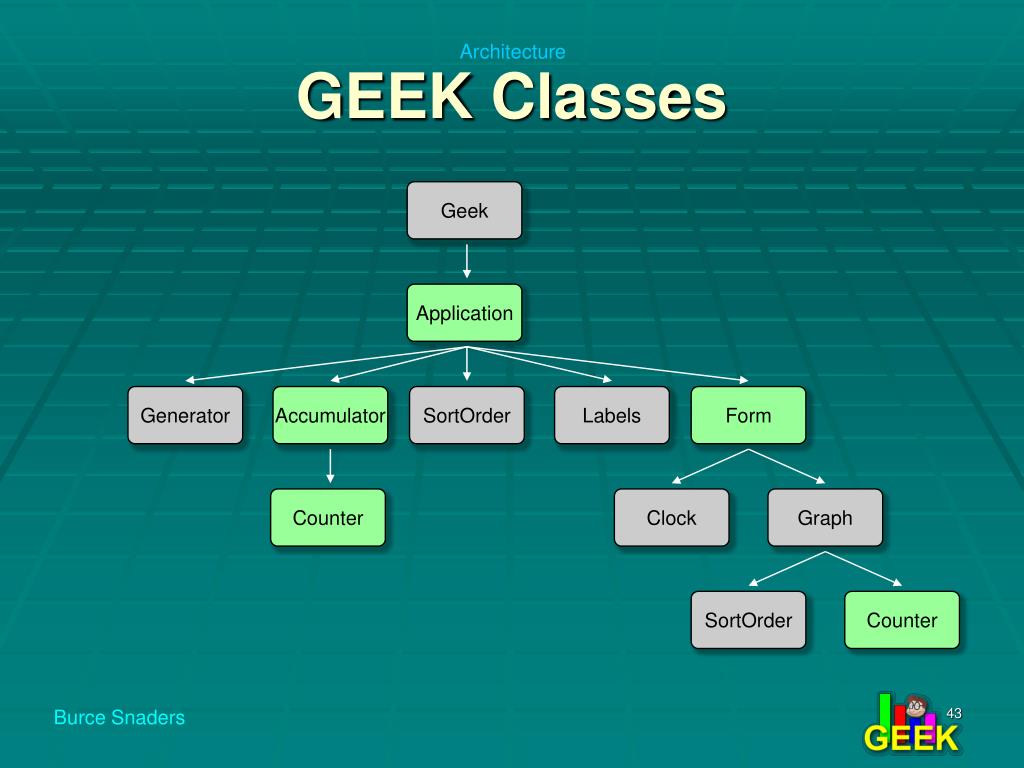 Architecture

GEEK Classes

Geek

Application

Generator

Accumulator

SortOrder

Labels

Form

Counter

Clock

Graph

SortOrder

Counter

Burce Snaders

43

GEEK